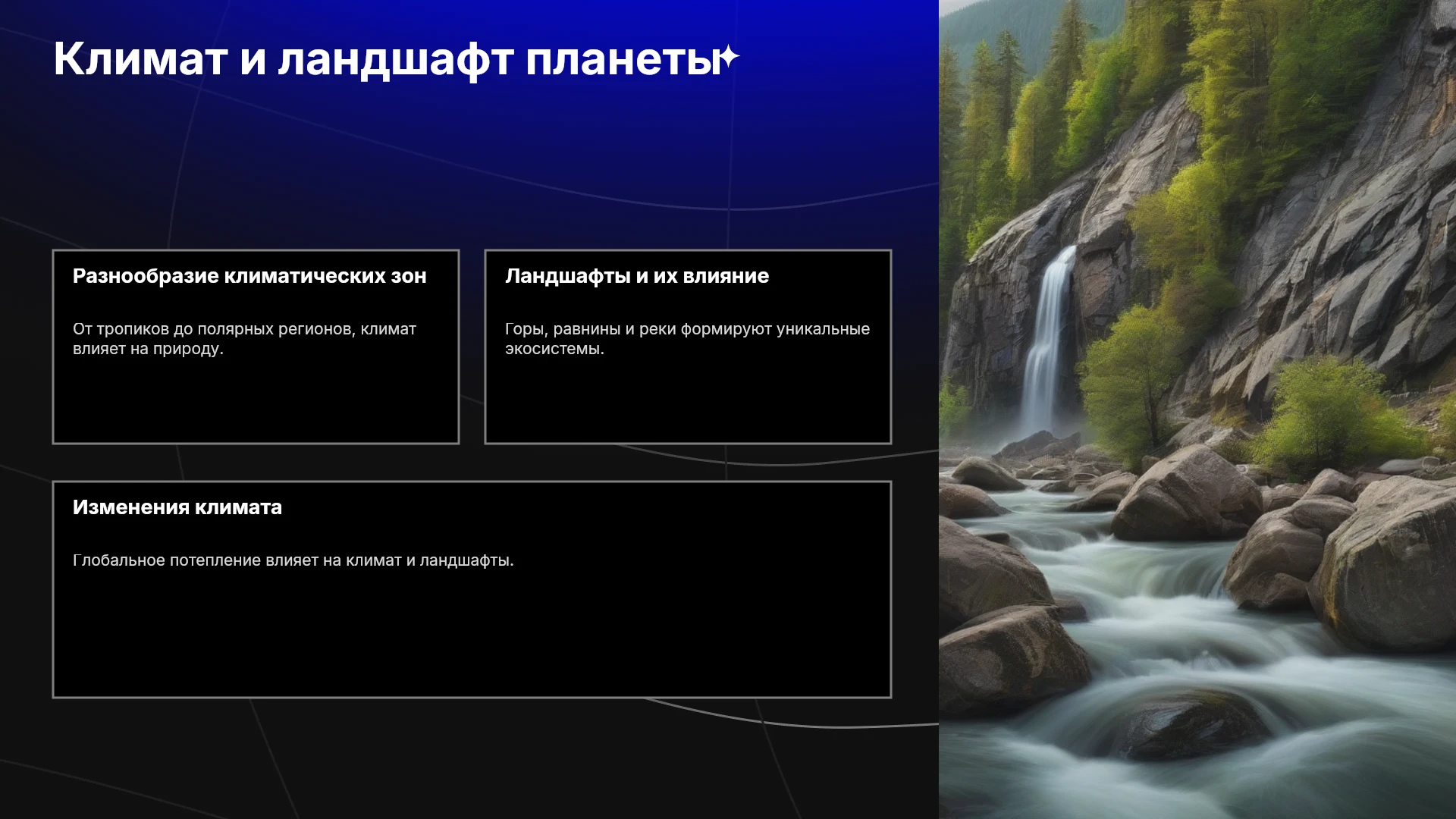 Климат и ландшафт планеты

Разнообразие климатических зон

От тропиков до полярных регионов, климат влияет на природу.

Ландшафты и их влияние

Горы, равнины и реки формируют уникальные экосистемы.

Изменения климата

Глобальное потепление влияет на климат и ландшафты.